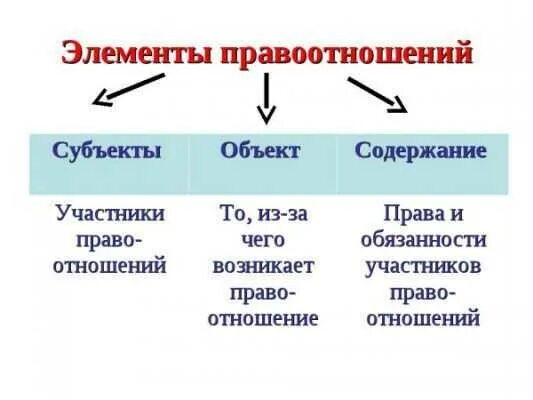 Элементы правоотношений

| Субъекты | Объект | Содержание |
|---|---|---|
| Участники правоотношений | То, из-за чего возникает правоотношение | Права и обязанности участников правоотношений |